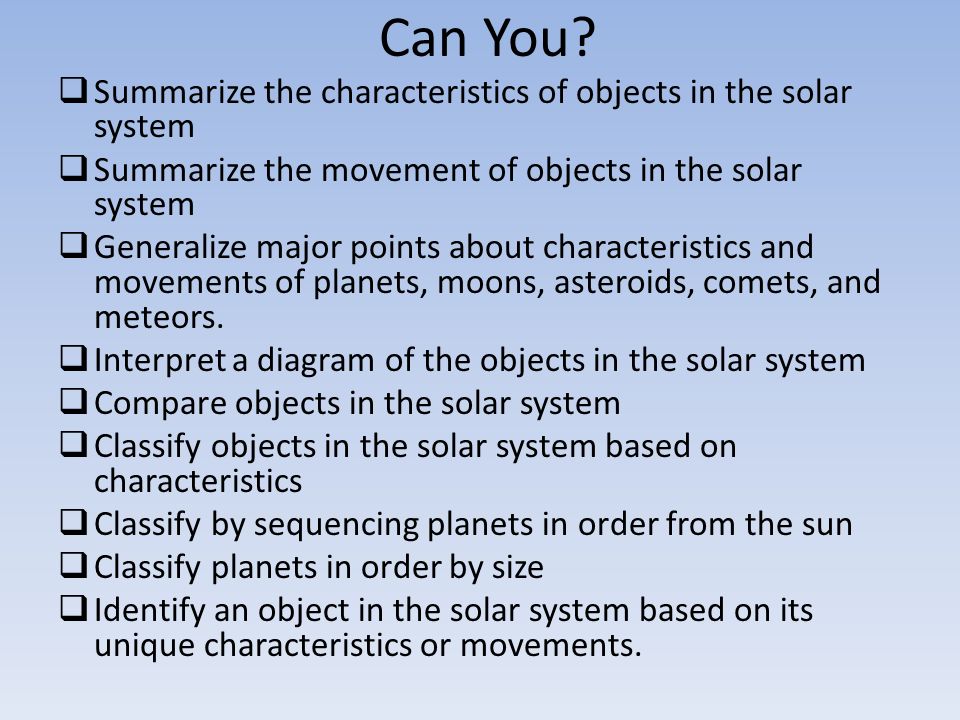 Can You?

❑ Summarize the characteristics of objects in the solar system

❑ Summarize the movement of objects in the solar system

❑ Generalize major points about characteristics and movements of planets, moons, asteroids, comets, and meteors.

❑ Interpret a diagram of the objects in the solar system

❑ Compare objects in the solar system

❑ Classify objects in the solar system based on characteristics

❑ Classify by sequencing planets in order from the sun

❑ Classify planets in order by size

❑ Identify an object in the solar system based on its unique characteristics or movements.